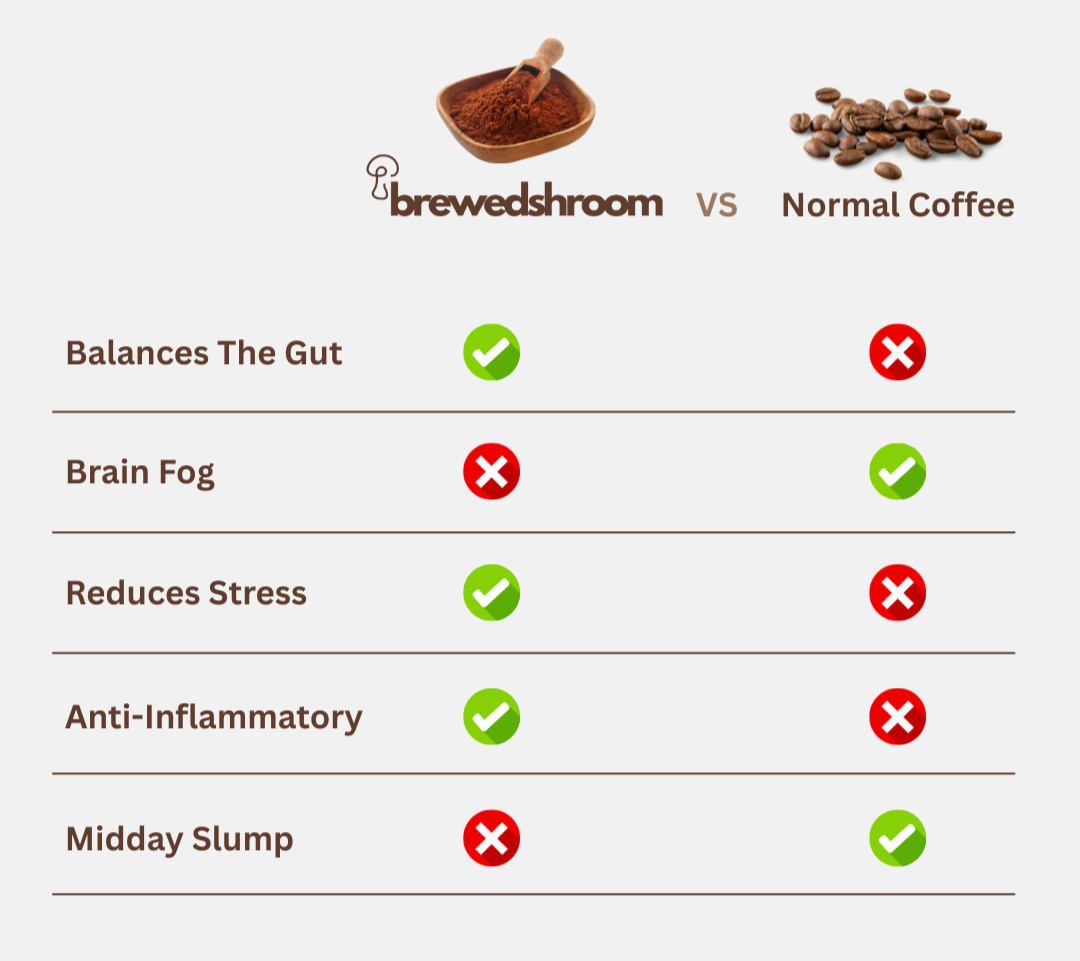 | | brewedshroom | VS | Normal Coffee |
|---|---|---|---|
| Balances The Gut | ✓ | | ✗ |
| Brain Fog | ✗ | | ✓ |
| Reduces Stress | ✓ | | ✗ |
| Anti-Inflammatory | ✓ | | ✗ |
| Midday Slump | ✗ | | ✓ |